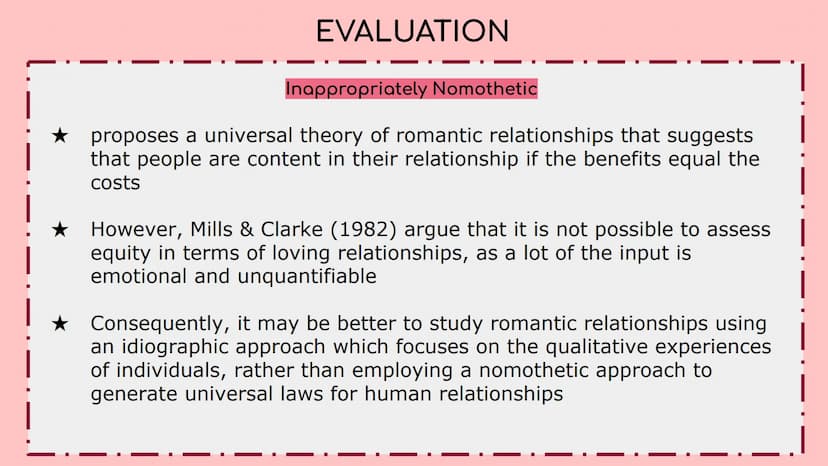 EVALUATION

Inappropriately Nomothetic

★ proposes a universal theory of romantic relationships that suggests that people are content in their relationship if the benefits equal the costs

★ However, Mills & Clarke (1982) argue that it is not possible to assess equity in terms of loving relationships, as a lot of the input is emotional and unquantifiable

★ Consequently, it may be better to study romantic relationships using an idiographic approach which focuses on the qualitative experiences of individuals, rather than employing a nomothetic approach to generate universal laws for human relationships